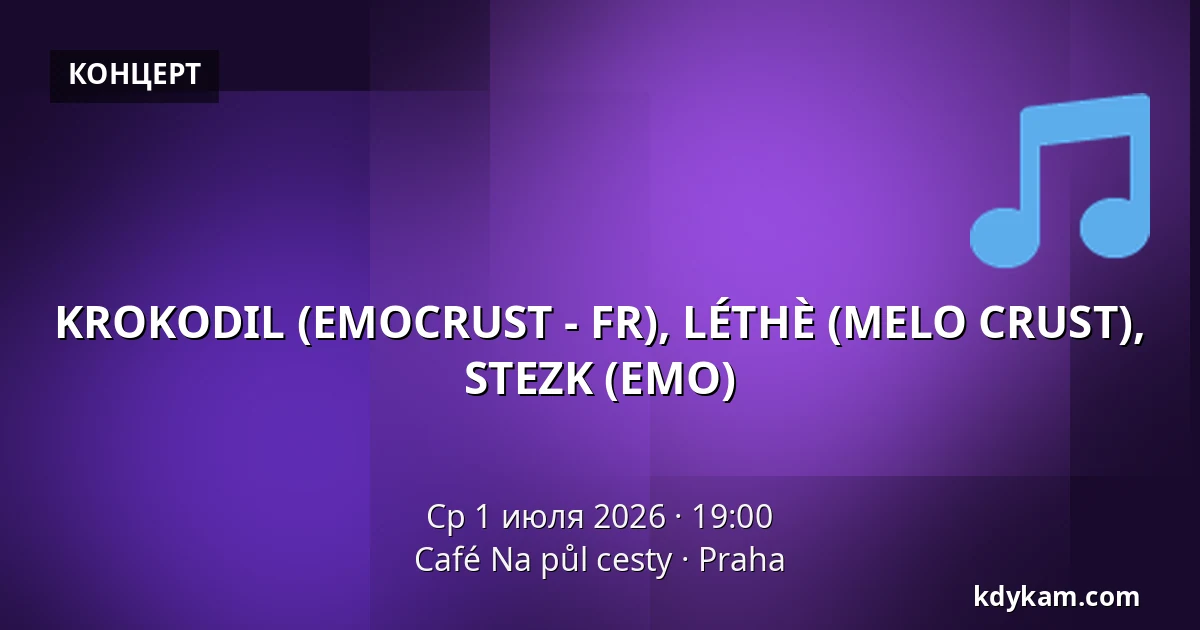 КОНЦЕРТ

KROKODIL (EMOCRUST - FR), LÉTHÈ (MELO CRUST), STEZK (EMO)

Ср 1 июля 2026 · 19:00
Café Na půl cesty · Praha

kdykam.com